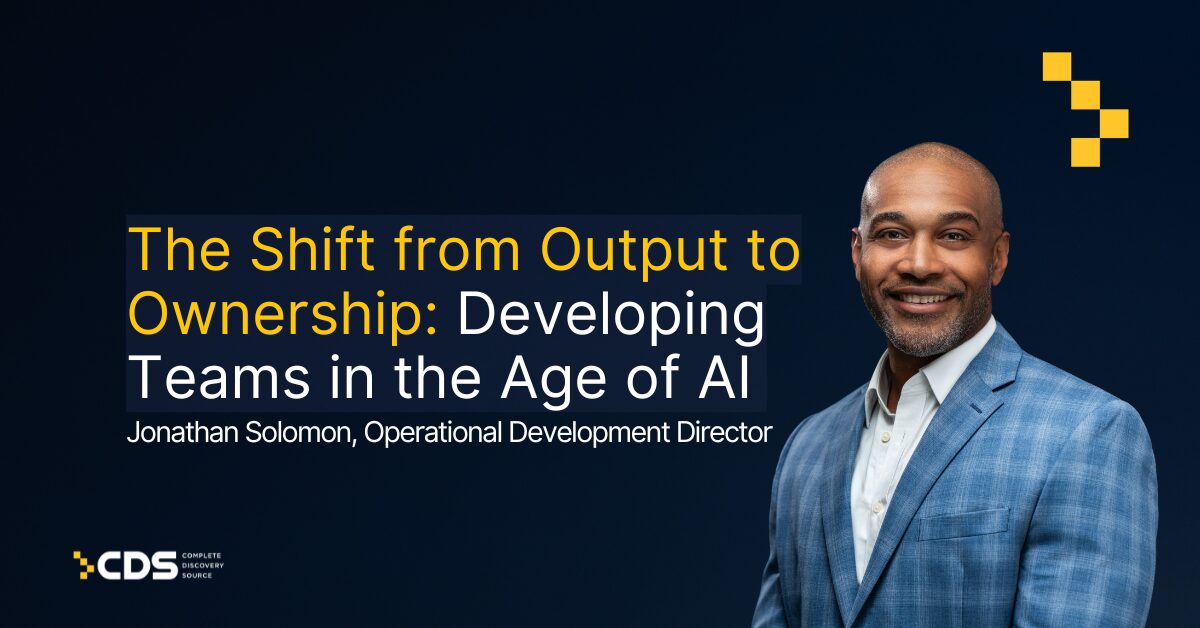 The Shift from Output to Ownership: Developing Teams in the Age of AI

Jonathan Solomon, Operational Development Director

CDS COMPLETE DISCOVERY SOURCE